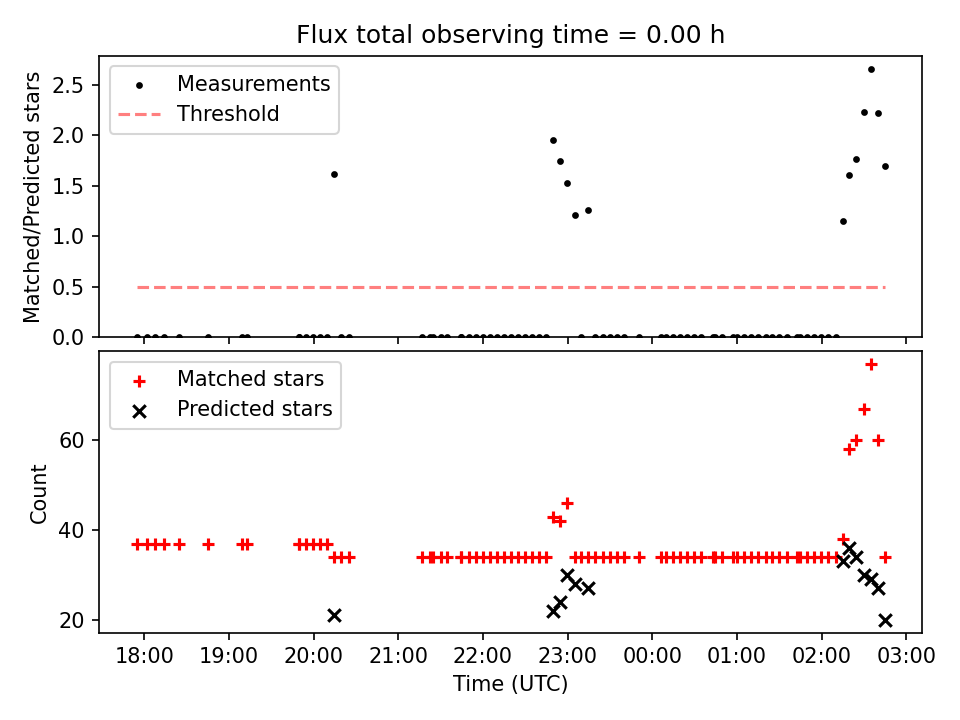 Flux total observing time = 0.00 h

Measurements
Threshold

Matched/Predicted stars

2.5
2.0
1.5
1.0
0.5
0.0

Matched stars
Predicted stars

Count

60
40
20

18:00 19:00 20:00 21:00 22:00 23:00 00:00 01:00 02:00 03:00

Time (UTC)